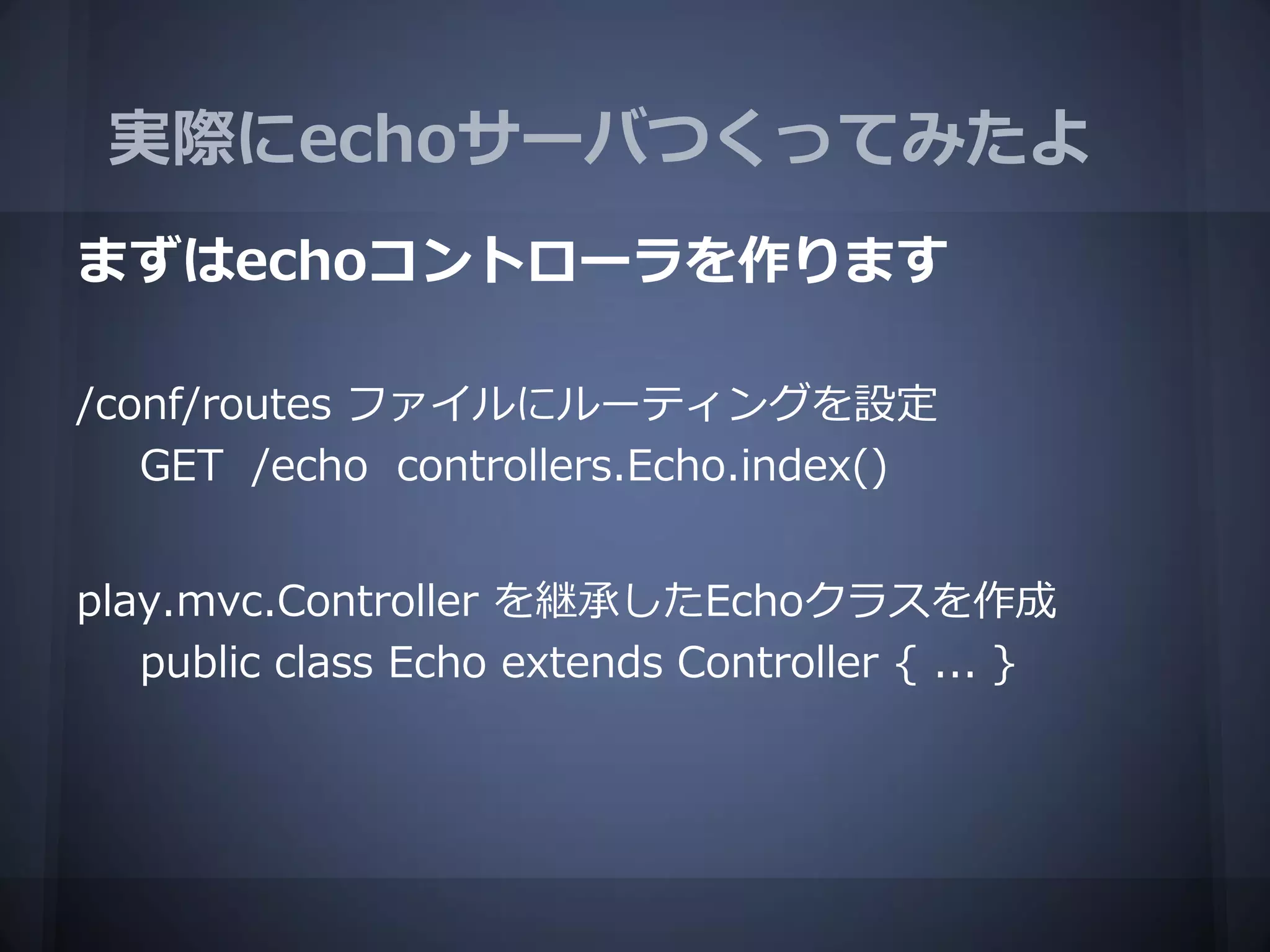 実際にechoサーバつくってみたよ

まずはechoコントローラを作ります

/conf/routes ファイルにルーティングを設定
GET /echo controllers.Echo.index()

play.mvc.Controller を継承したEchoクラスを作成
public class Echo extends Controller { ... }